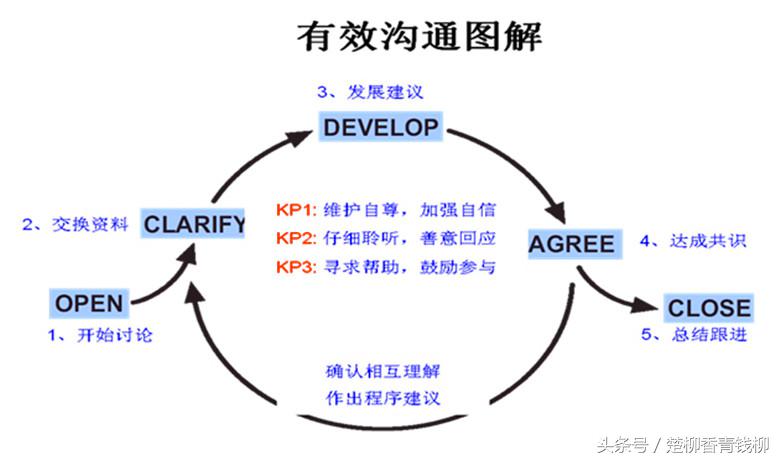 有效沟通图解

3、发展建议

DEVELOP

2、交换资料

CLARIFY

KP1: 维护自尊，加强自信
KP2: 仔细聆听，善意回应
KP3: 寻求帮助，鼓励参与

AGREE

4、达成共识

OPEN

1、开始讨论

CLOSE

5、总结跟进

确认相互理解
作出程序建议

头条号 / 楚柳香青钱柳